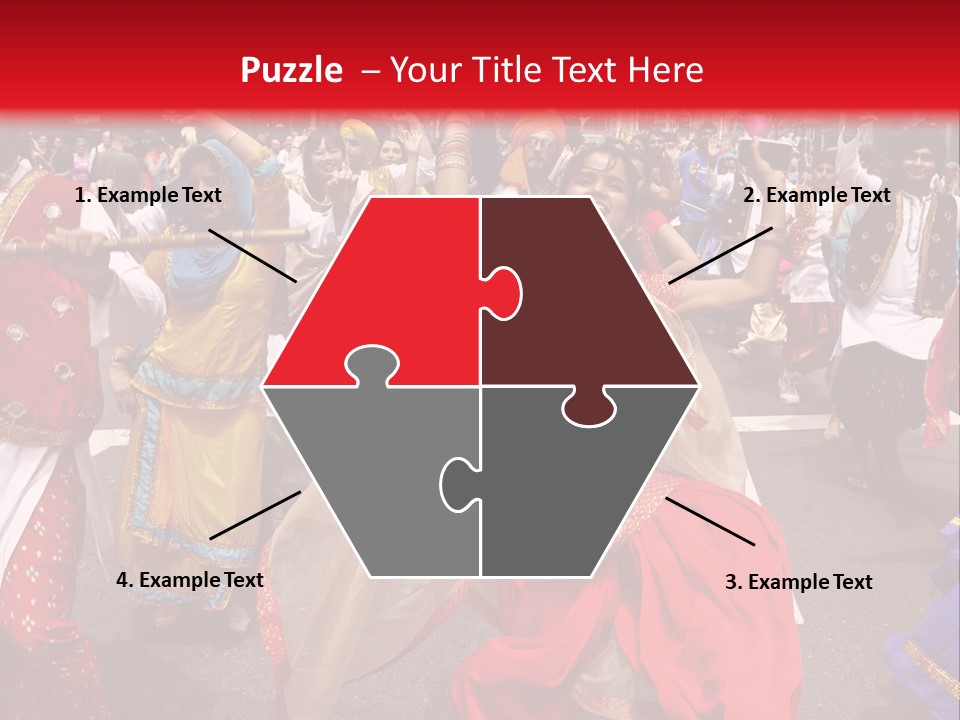 Puzzle – Your Title Text Here

1. Example Text

2. Example Text

4. Example Text

3. Example Text